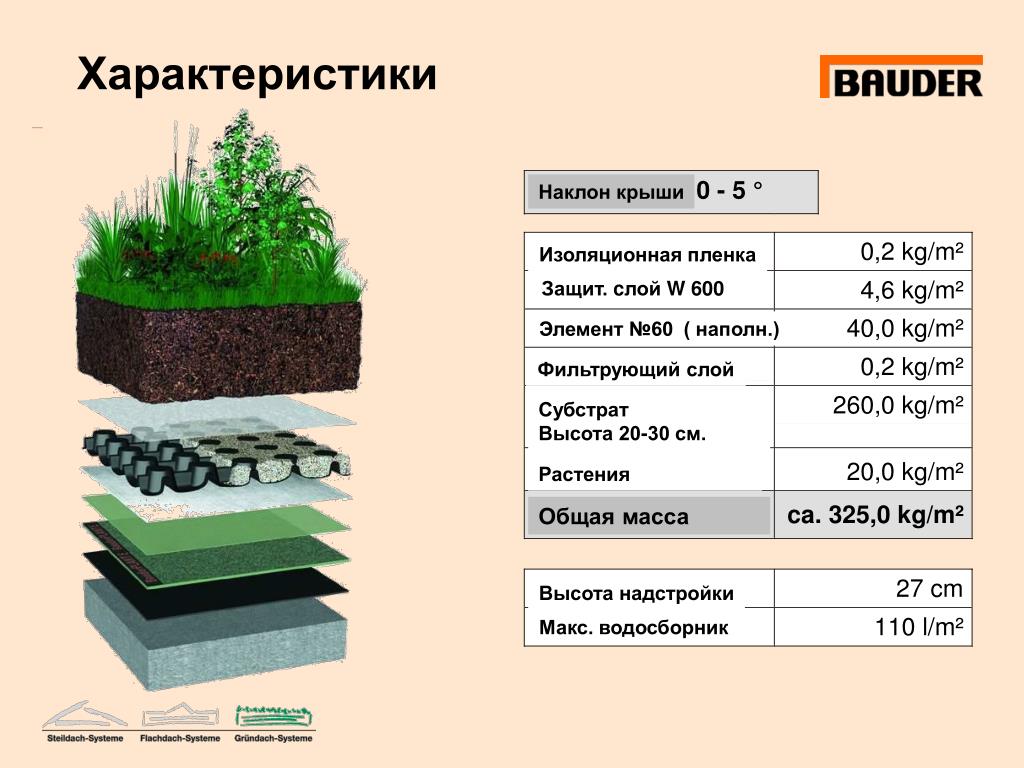 Характеристики

BAUDER

| Наклон крыши | 0 - 5 ° |
|---|---|

| Изоляционная пленка | 0,2 kg/m² |
|---|---|
| Защит. слой W 600 | 4,6 kg/m² |
| Элемент №60 ( наполн.) | 40,0 kg/m² |
| Фильтрующий слой | 0,2 kg/m² |
| Субстрат Высота 20-30 см. | 260,0 kg/m² |
| Растения | 20,0 kg/m² |
| Общая масса | ca. 325,0 kg/m² |

| Высота надстройки | 27 cm |
|---|---|
| Макс. водосборник | 110 l/m² |

Steildach-Systeme Flachdach-Systeme Gründach-Systeme